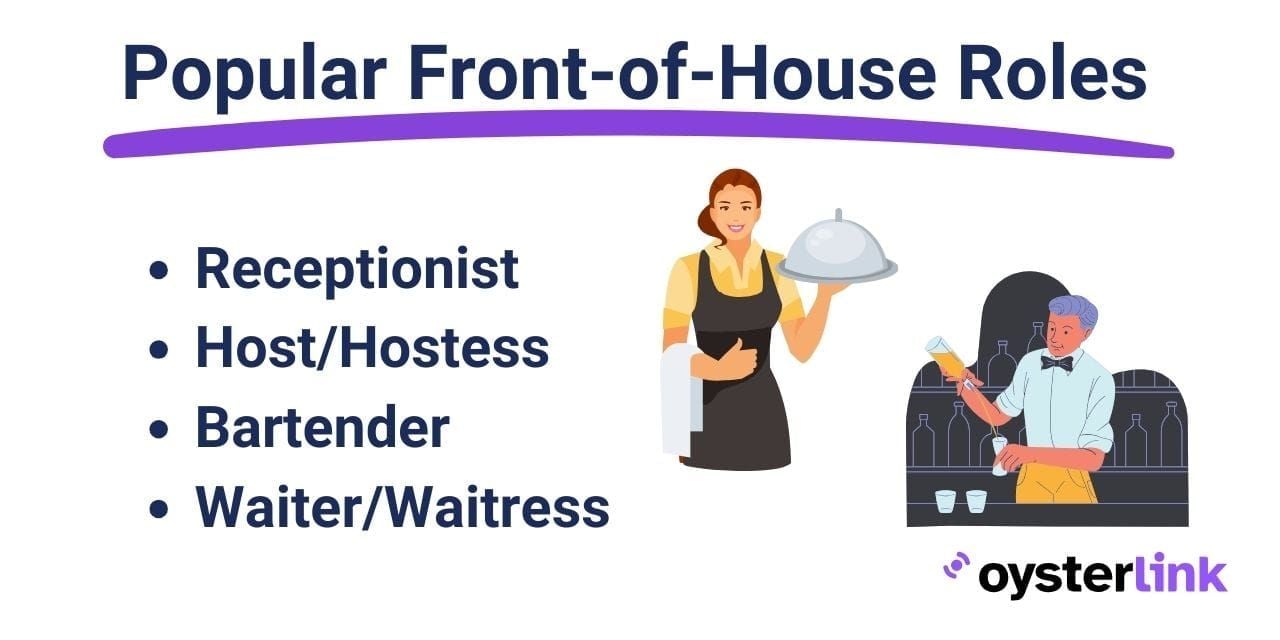 Popular Front-of-House Roles

- Receptionist
- Host/Hostess
- Bartender
- Waiter/Waitress

oysterlink